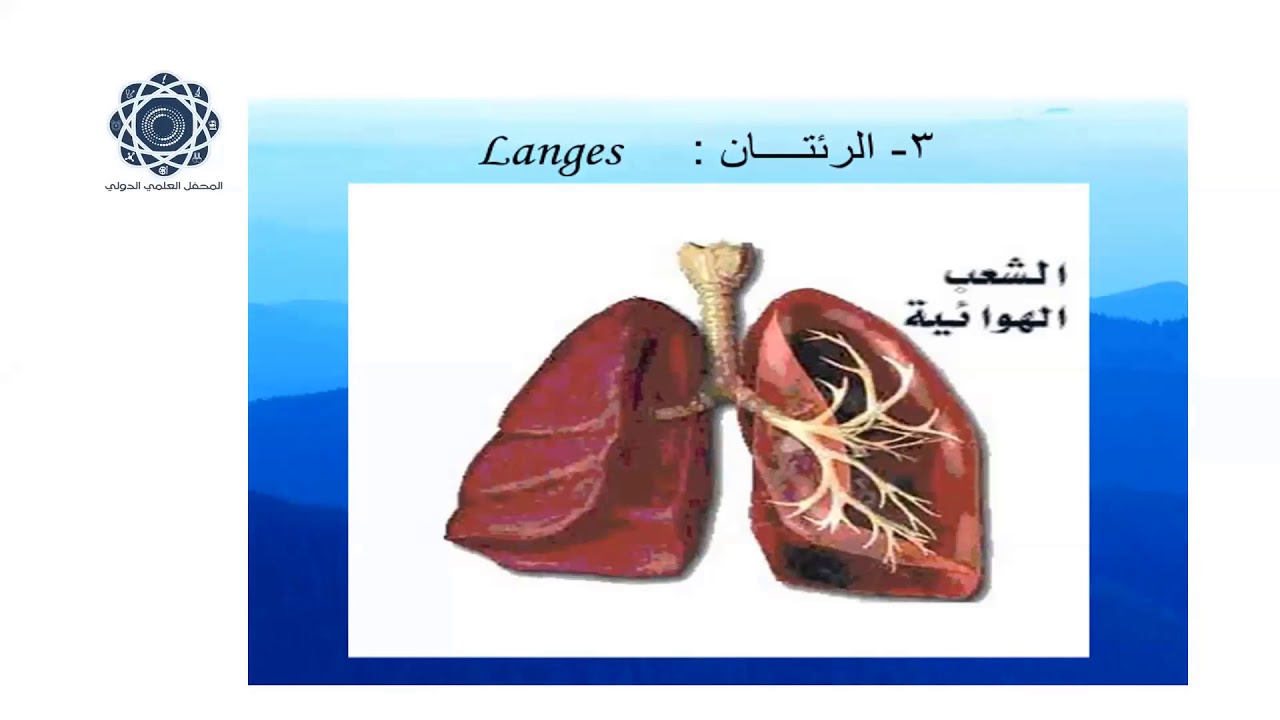 المحفل العلمي الدولي

٣- الرئتـــان : Langes

الشعب
الهوائية